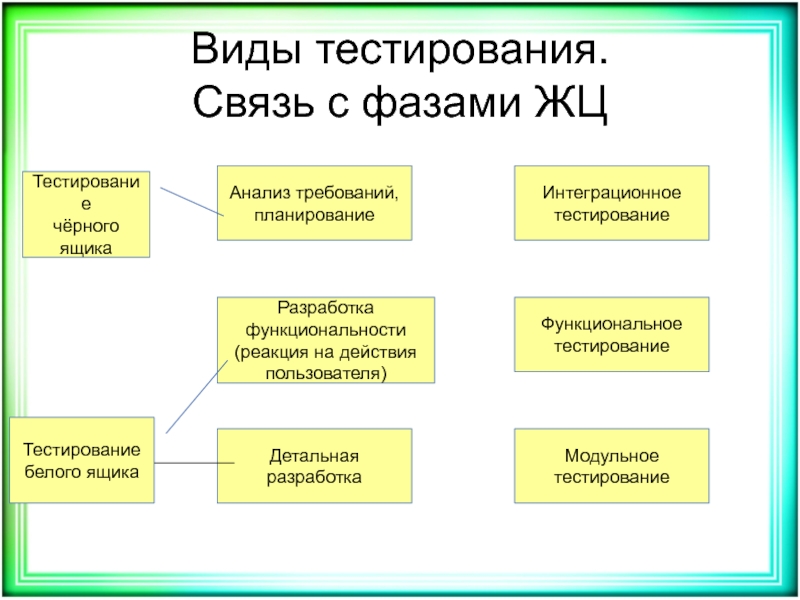 Виды тестирования.
Связь с фазами ЖЦ

Тестирование
чёрного
ящика

Анализ требований, планирование

Интеграционное тестирование

Разработка функциональности (реакция на действия пользователя)

Функциональное тестирование

Тестирование белого ящика

Детальная разработка

Модульное тестирование